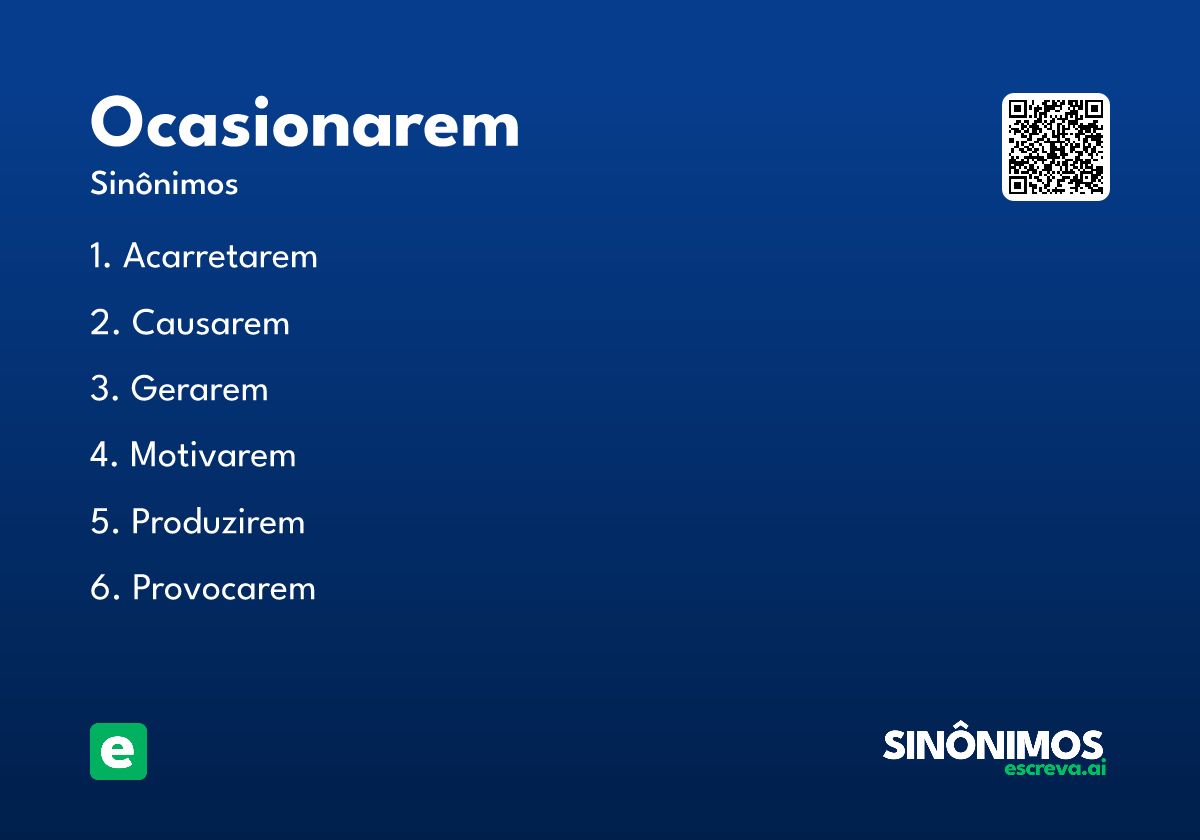 Ocasionarem

Sinônimos

1. Acarretarem

2. Causarem

3. Gerarem

4. Motivarem

5. Produzirem

6. Provocarem

e

SINÔNIMOS
escreva.ai